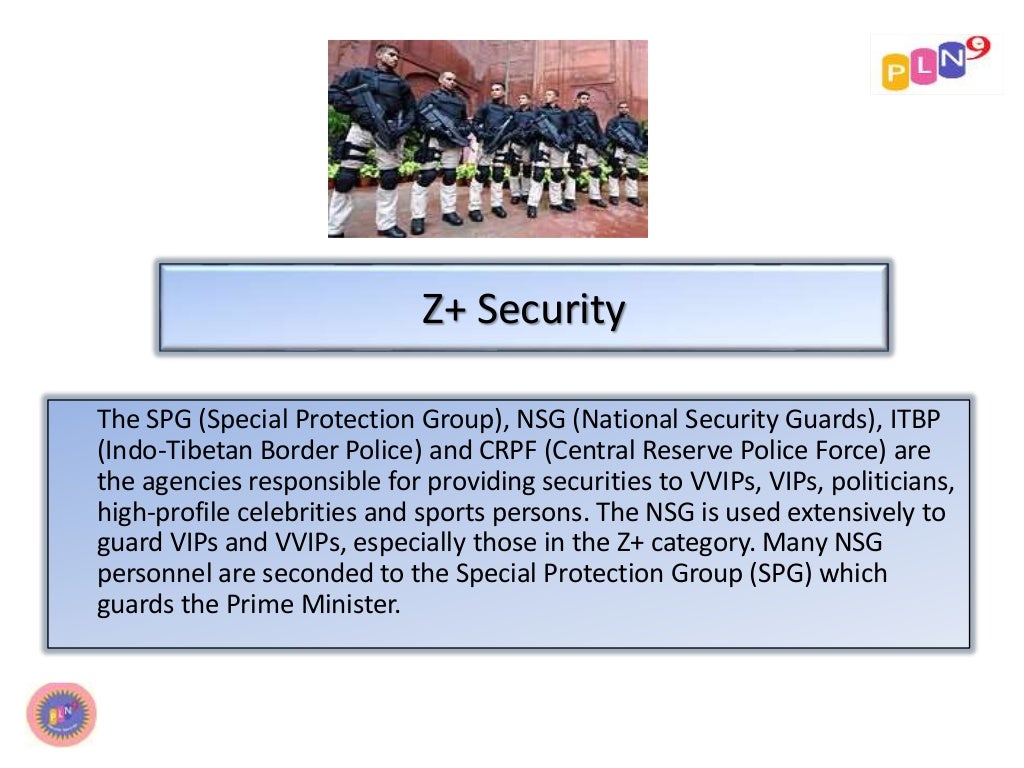 PLN9

Z+ Security

The SPG (Special Protection Group), NSG (National Security Guards), ITBP (Indo-Tibetan Border Police) and CRPF (Central Reserve Police Force) are the agencies responsible for providing securities to VVIPs, VIPs, politicians, high-profile celebrities and sports persons. The NSG is used extensively to guard VIPs and VVIPs, especially those in the Z+ category. Many NSG personnel are seconded to the Special Protection Group (SPG) which guards the Prime Minister.

PLN9